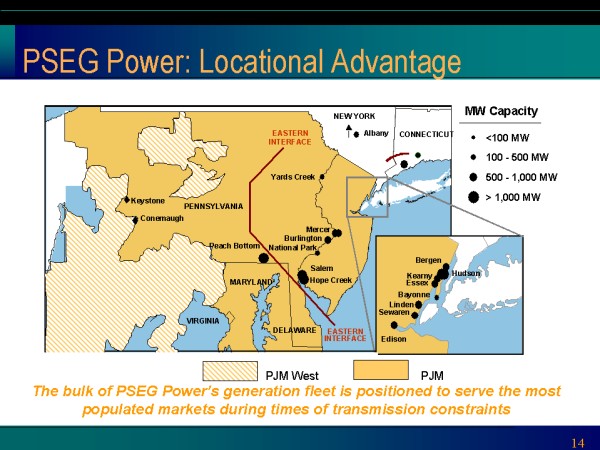 PSEG Power: Locational Advantage

NEW YORK
Albany
CONNECTICUT
EASTERN INTERFACE
Yards Creek
Keystone
Conemaugh
PENNSYLVANIA
Mercer
Burlington
National Park
Peach Bottom
Salem
Hope Creek
MARYLAND
VIRGINIA
DELAWARE
EASTERN INTERFACE

Bergen
Kearny
Essex
Hudson
Bayonne
Linden
Sewaren
Edison

MW Capacity
<100 MW
100 - 500 MW
500 - 1,000 MW
> 1,000 MW

PJM West
PJM

The bulk of PSEG Power's generation fleet is positioned to serve the most populated markets during times of transmission constraints

14